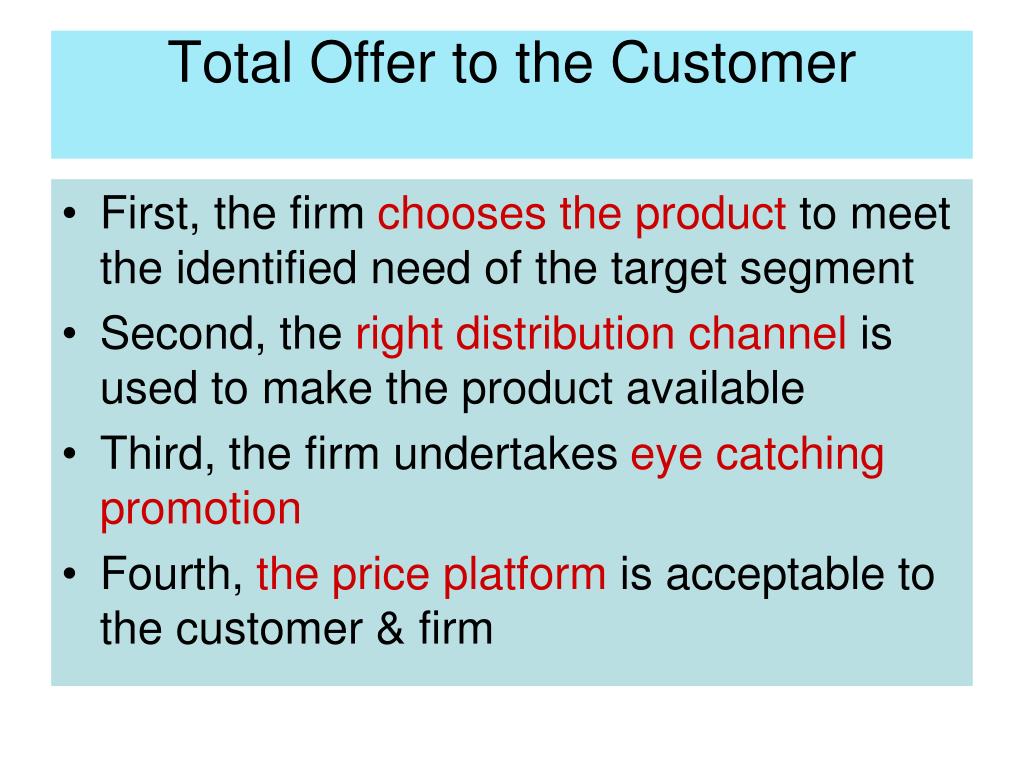 Total Offer to the Customer

• First, the firm chooses the product to meet the identified need of the target segment
• Second, the right distribution channel is used to make the product available
• Third, the firm undertakes eye catching promotion
• Fourth, the price platform is acceptable to the customer & firm